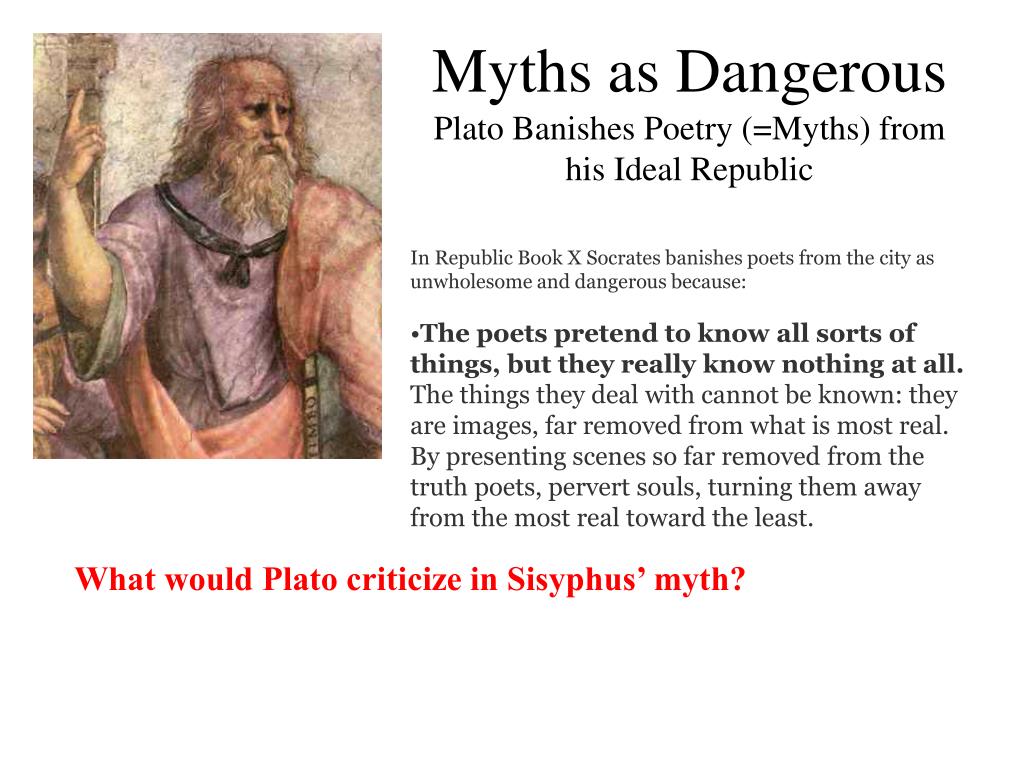 Myths as Dangerous
Plato Banishes Poetry (=Myths) from his Ideal Republic

In Republic Book X Socrates banishes poets from the city as unwholesome and dangerous because:

•The poets pretend to know all sorts of things, but they really know nothing at all. The things they deal with cannot be known: they are images, far removed from what is most real. By presenting scenes so far removed from the truth poets, pervert souls, turning them away from the most real toward the least.

What would Plato criticize in Sisyphus' myth?